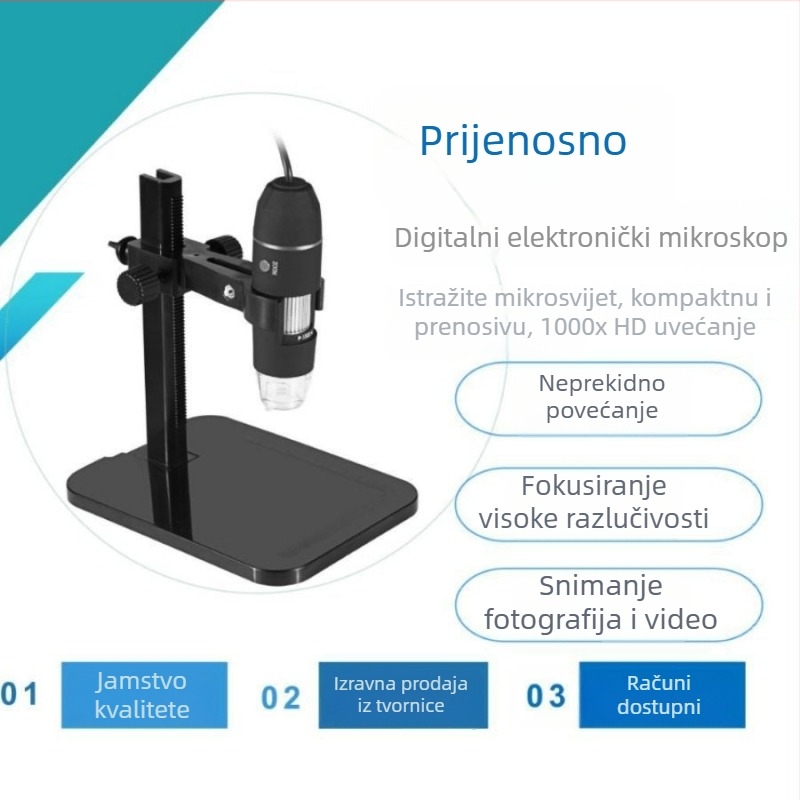 Prijenosno

Digitalni elektronički mikroskop

Istražite mikrosvijet, kompaktnu i prenosivu, 1000x HD uvećanje

Neprekidno povećanje

Fokusiranje visoke razlučivosti

Snimanje fotografija i video

01 Jamstvo kvalitete

02 Izravna prodaja iz tvornice

03 Računi dostupni